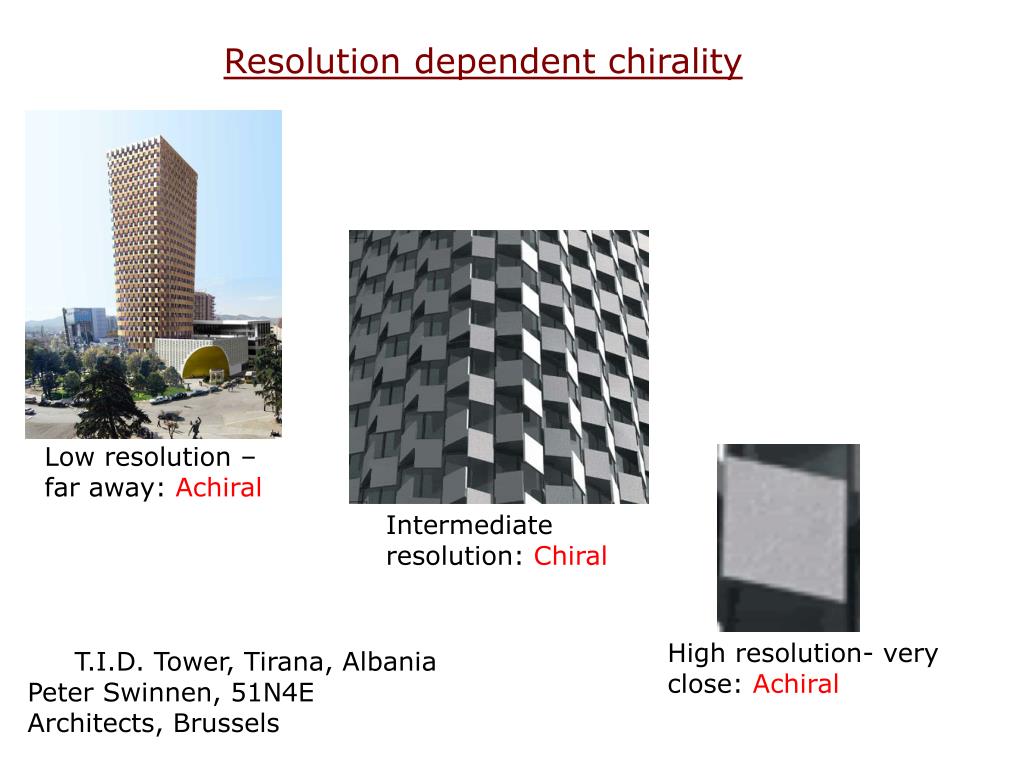 Resolution dependent chirality

Low resolution – far away: Achiral

Intermediate resolution: Chiral

High resolution- very close: Achiral

T.I.D. Tower, Tirana, Albania
Peter Swinnen, 51N4E Architects, Brussels